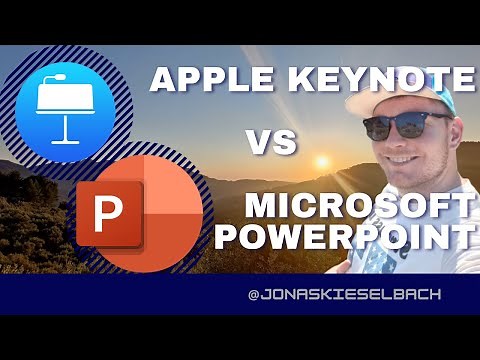 APPLE KEYNOTE

VS

P

MICROSOFT POWERPOINT

@JONASKIESELBACH